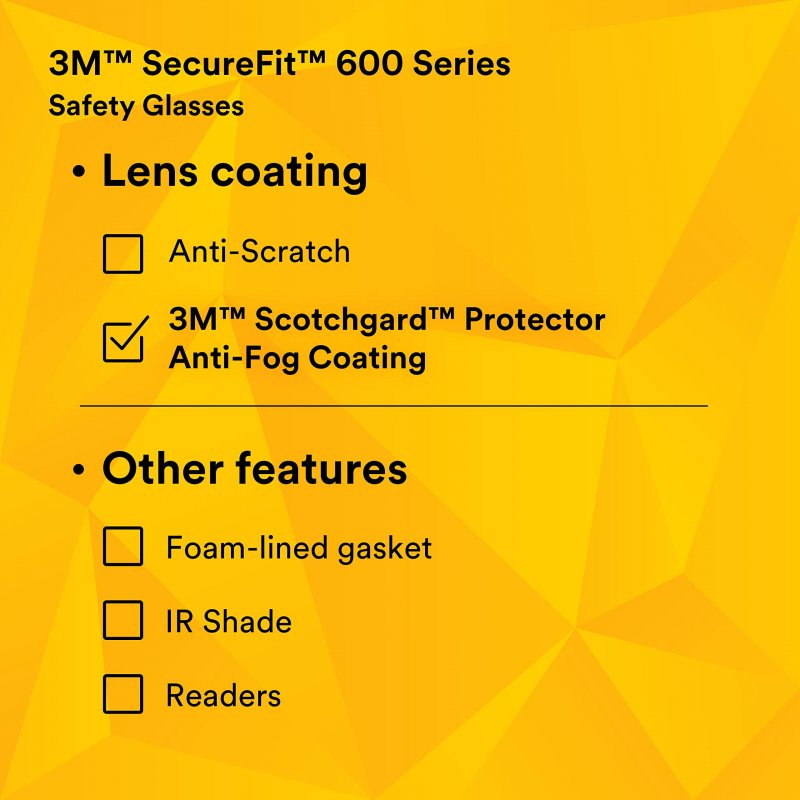 3M™ SecureFit™ 600 Series
Safety Glasses

• Lens coating

☐ Anti-Scratch

☑ 3M™ Scotchgard™ Protector Anti-Fog Coating

• Other features

☐ Foam-lined gasket

☐ IR Shade

☐ Readers